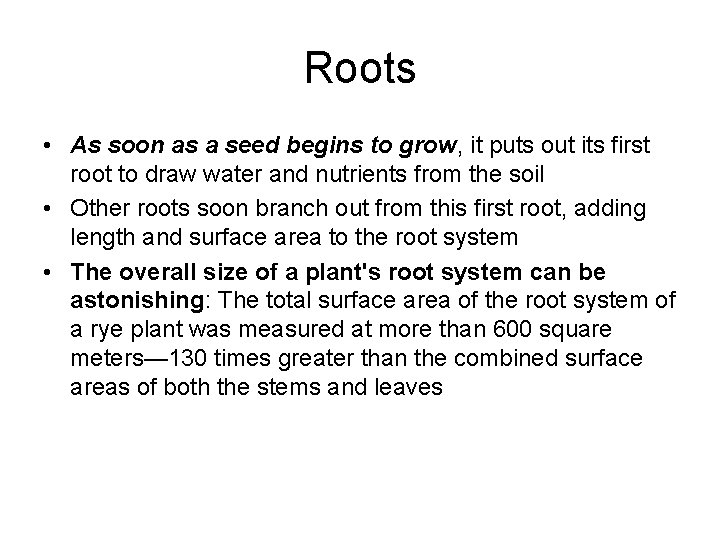 Roots

• As soon as a seed begins to grow, it puts out its first root to draw water and nutrients from the soil

• Other roots soon branch out from this first root, adding length and surface area to the root system

• The overall size of a plant's root system can be astonishing: The total surface area of the root system of a rye plant was measured at more than 600 square meters—130 times greater than the combined surface areas of both the stems and leaves